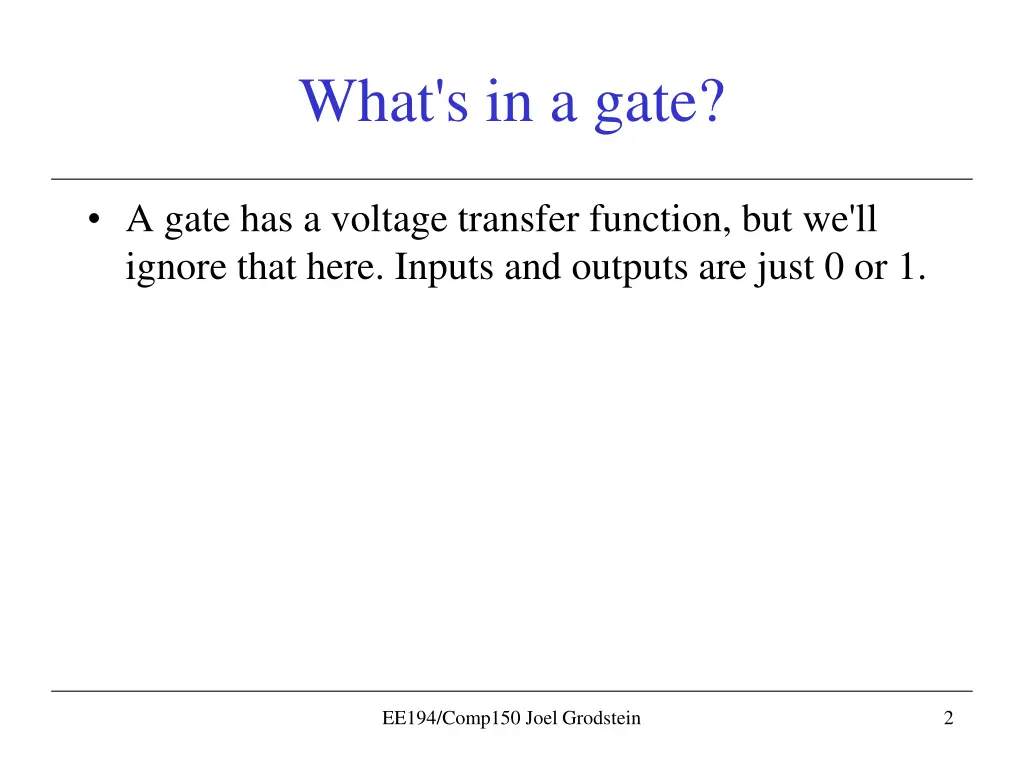 What's in a gate?

• A gate has a voltage transfer function, but we'll ignore that here. Inputs and outputs are just 0 or 1.

EE194/Comp150 Joel Grodstein

2